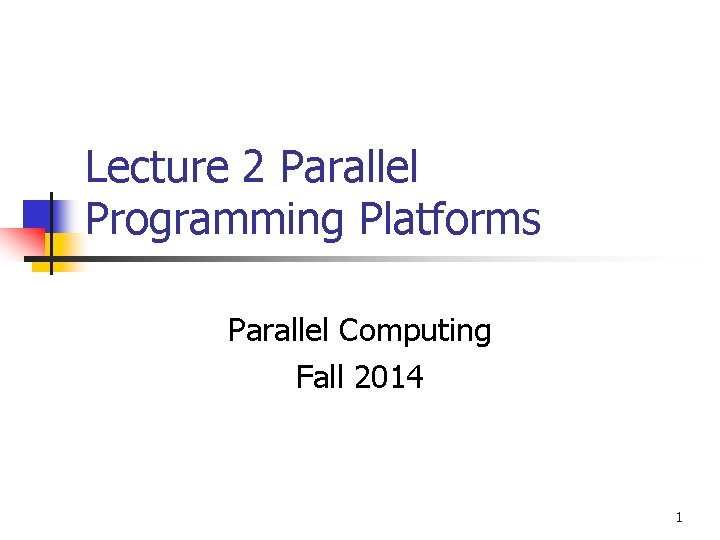 Lecture 2 Parallel Programming Platforms

Parallel Computing
Fall 2014

1